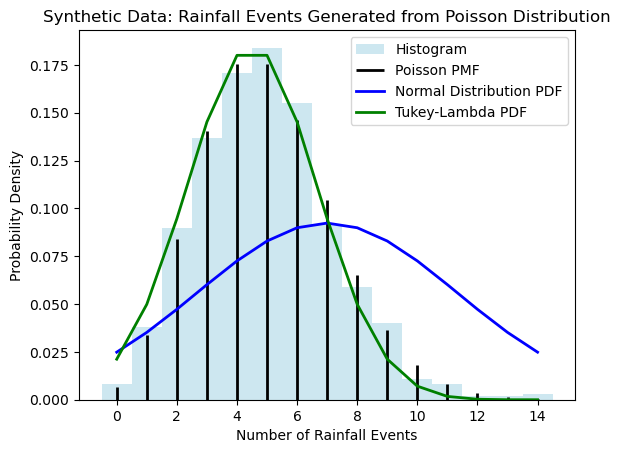 Synthetic Data: Rainfall Events Generated from Poisson Distribution

Histogram
Poisson PMF
Normal Distribution PDF
Tukey-Lambda PDF

Probability Density

0.175
0.150
0.125
0.100
0.075
0.050
0.025
0.000

0
2
4
6
8
10
12
14

Number of Rainfall Events